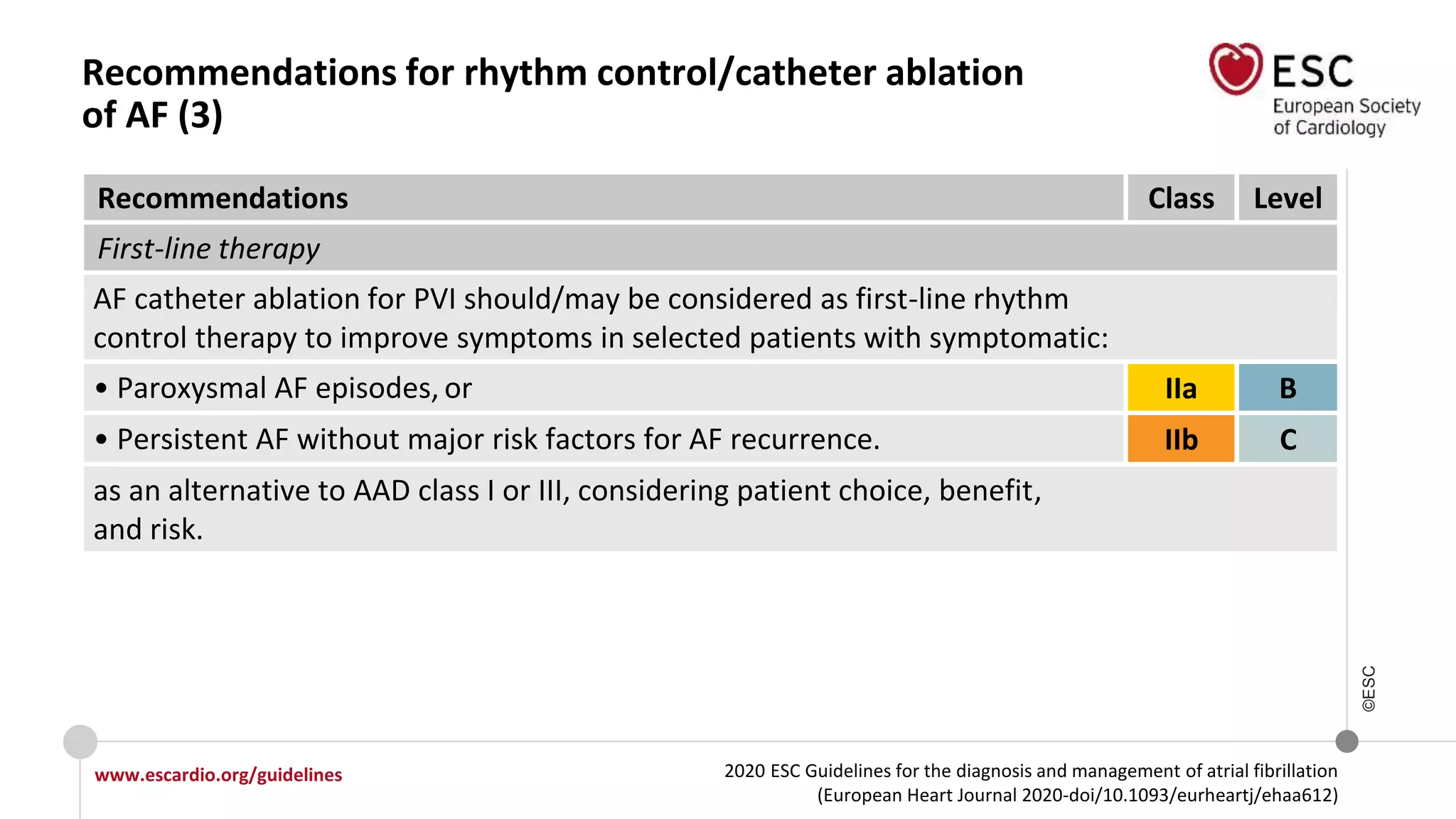 Recommendations for rhythm control/catheter ablation of AF (3)

ESC
European Society of Cardiology

| Recommendations | Class | Level |
|---|---|---|
| *First-line therapy* | | |
| AF catheter ablation for PVI should/may be considered as first-line rhythm control therapy to improve symptoms in selected patients with symptomatic: | | |
| • Paroxysmal AF episodes, or | IIa | B |
| • Persistent AF without major risk factors for AF recurrence. | IIb | C |
| as an alternative to AAD class I or III, considering patient choice, benefit, and risk. | | |

©ESC

www.escardio.org/guidelines

2020 ESC Guidelines for the diagnosis and management of atrial fibrillation (European Heart Journal 2020-doi/10.1093/eurheartj/ehaa612)